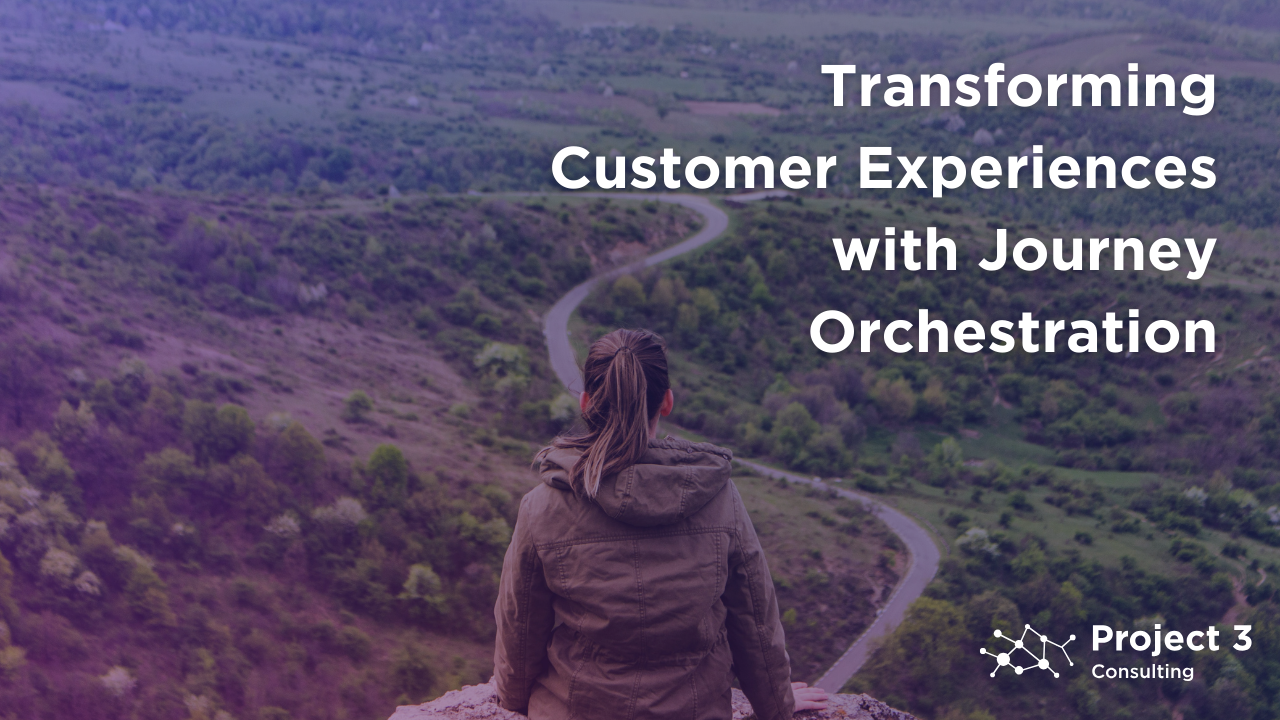 Transforming Customer Experiences with Journey Orchestration

Project 3
Consulting